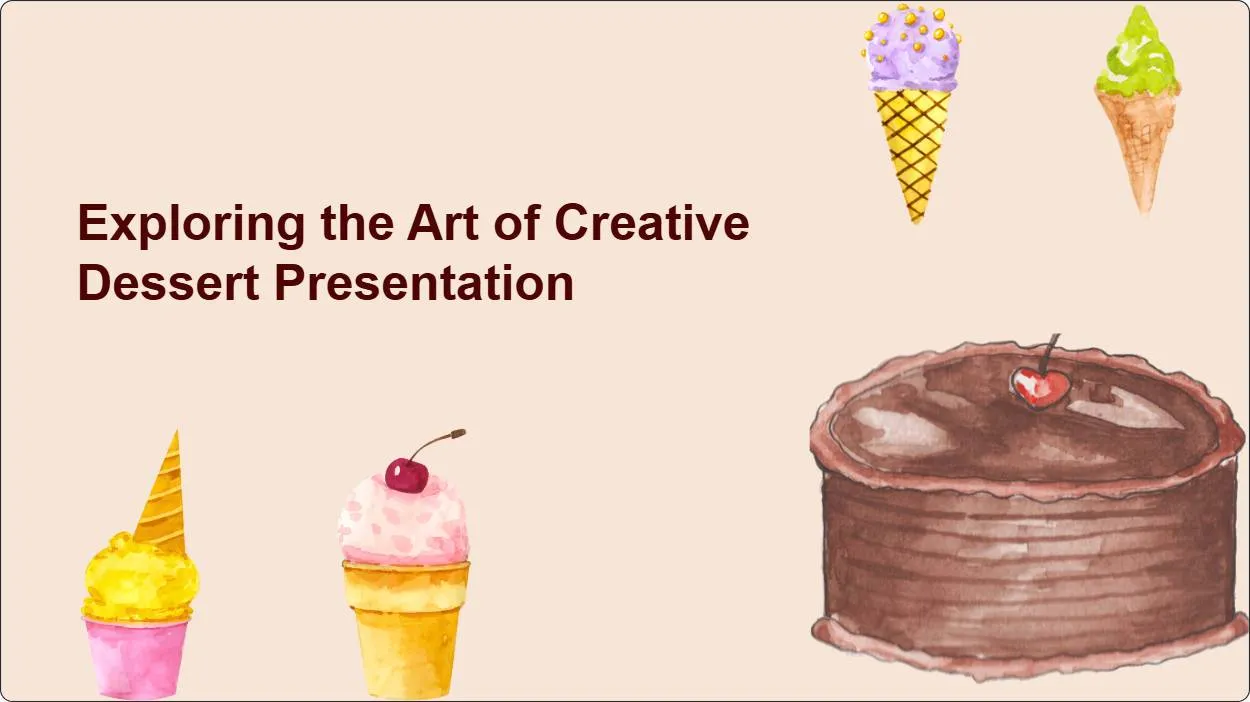 Exploring the Art of Creative Dessert Presentation